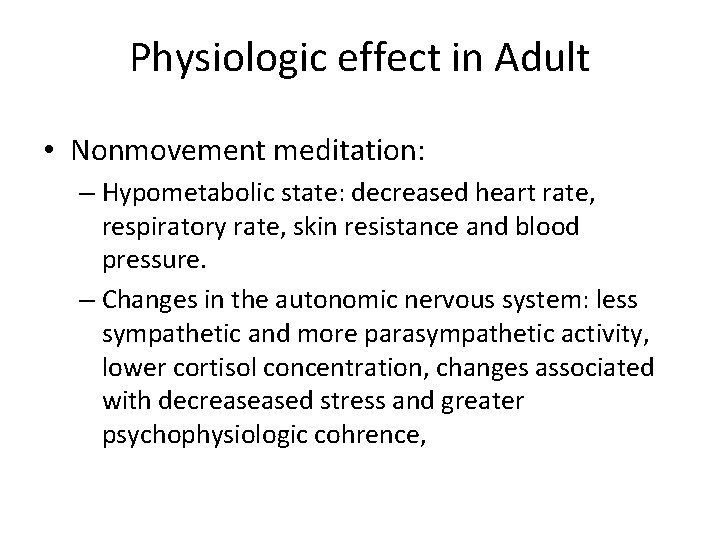 Physiologic effect in Adult

• Nonmovement meditation:
– Hypometabolic state: decreased heart rate, respiratory rate, skin resistance and blood pressure.
– Changes in the autonomic nervous system: less sympathetic and more parasympathetic activity, lower cortisol concentration, changes associated with decreaseased stress and greater psychophysiologic cohrence,